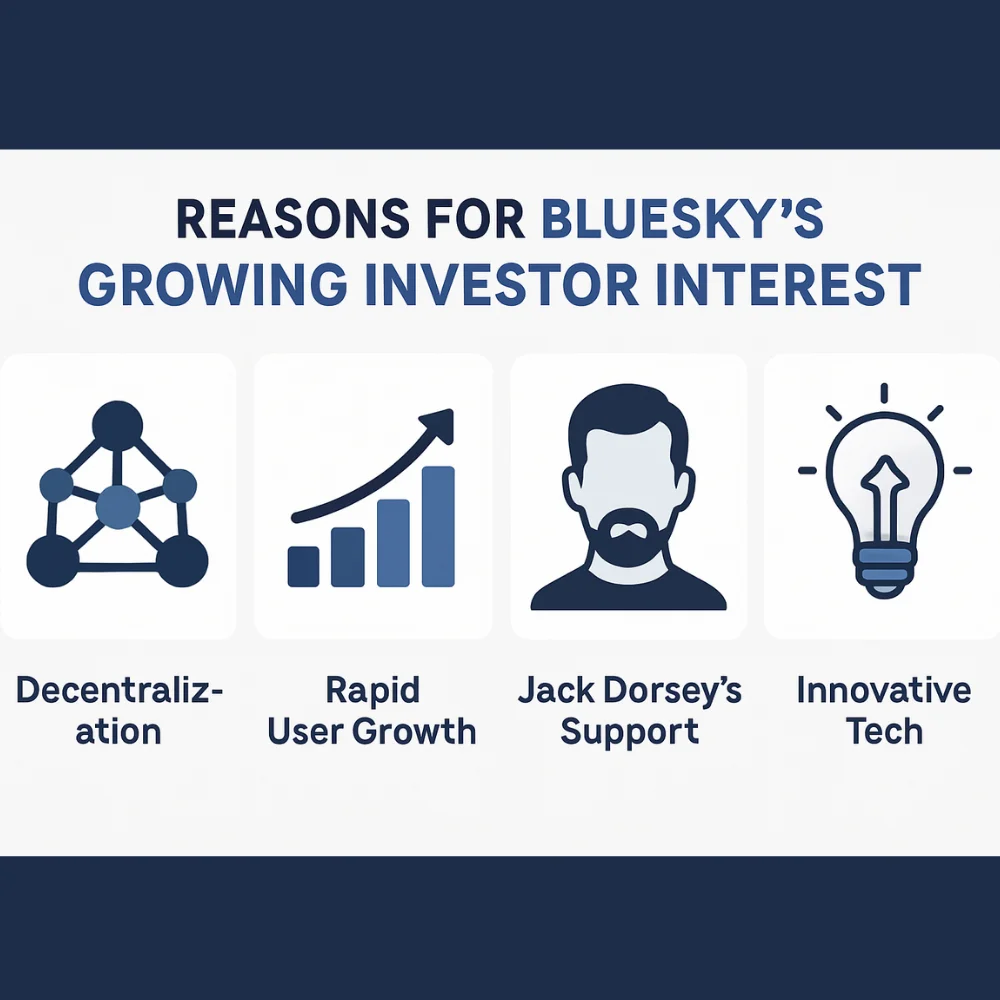 REASONS FOR BLUESKY'S GROWING INVESTOR INTEREST

Decentralization

Rapid User Growth

Jack Dorsey's Support

Innovative Tech